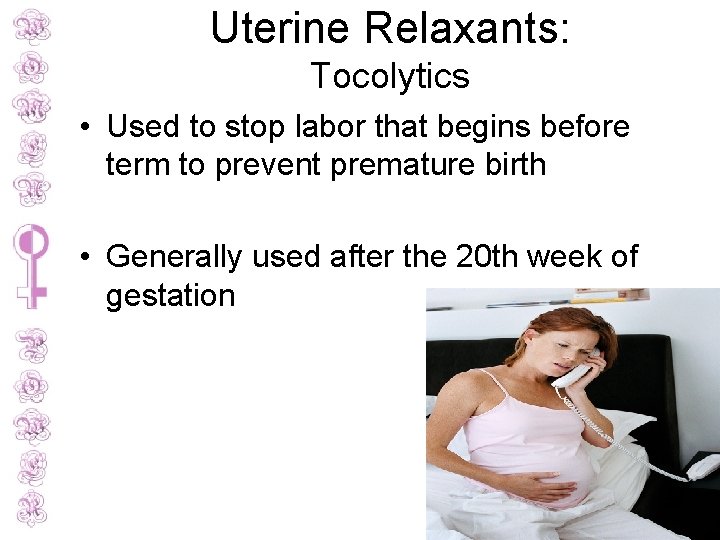 Uterine Relaxants:
Tocolytics

• Used to stop labor that begins before term to prevent premature birth

• Generally used after the 20th week of gestation